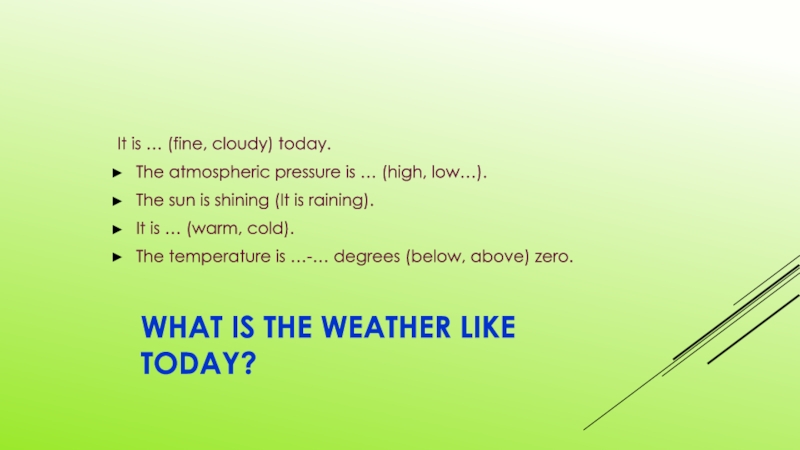 It is … (fine, cloudy) today.

► The atmospheric pressure is … (high, low…).

► The sun is shining (It is raining).

► It is … (warm, cold).

► The temperature is …-… degrees (below, above) zero.

WHAT IS THE WEATHER LIKE TODAY?